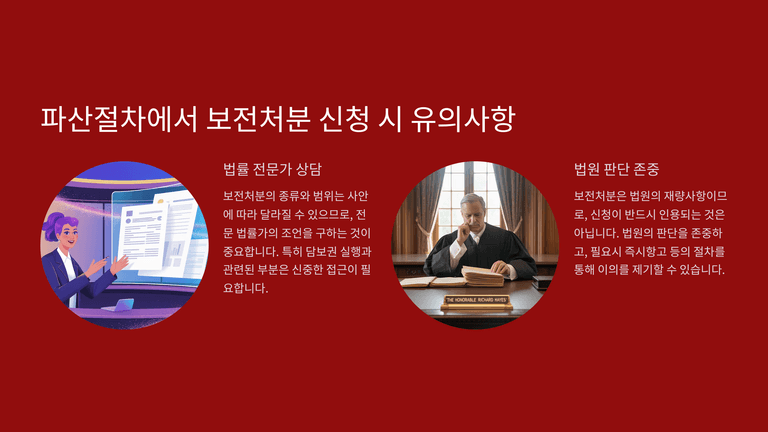 파산절차에서 보전처분 신청 시 유의사항

법률 전문가 상담

보전처분의 종류와 범위는 사안에 따라 달라질 수 있으므로, 전문 법률가의 조언을 구하는 것이 중요합니다. 특히 담보권 실행과 관련된 부분은 신중한 접근이 필요합니다.

THE HONORABLE RICHARD HAYES

법원 판단 존중

보전처분은 법원의 재량사항이므로, 신청이 반드시 인용되는 것은 아닙니다. 법원의 판단을 존중하고, 필요시 즉시항고 등의 절차를 통해 이의를 제기할 수 있습니다.